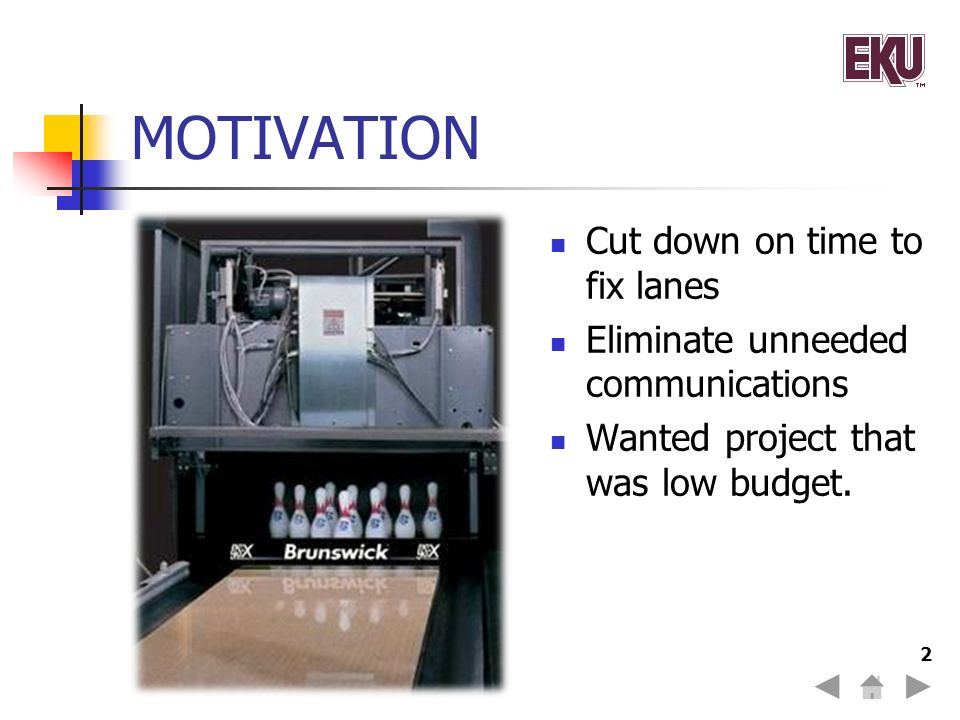 EKU

MOTIVATION

Brunswick

- Cut down on time to fix lanes
- Eliminate unneeded communications
- Wanted project that was low budget.

2